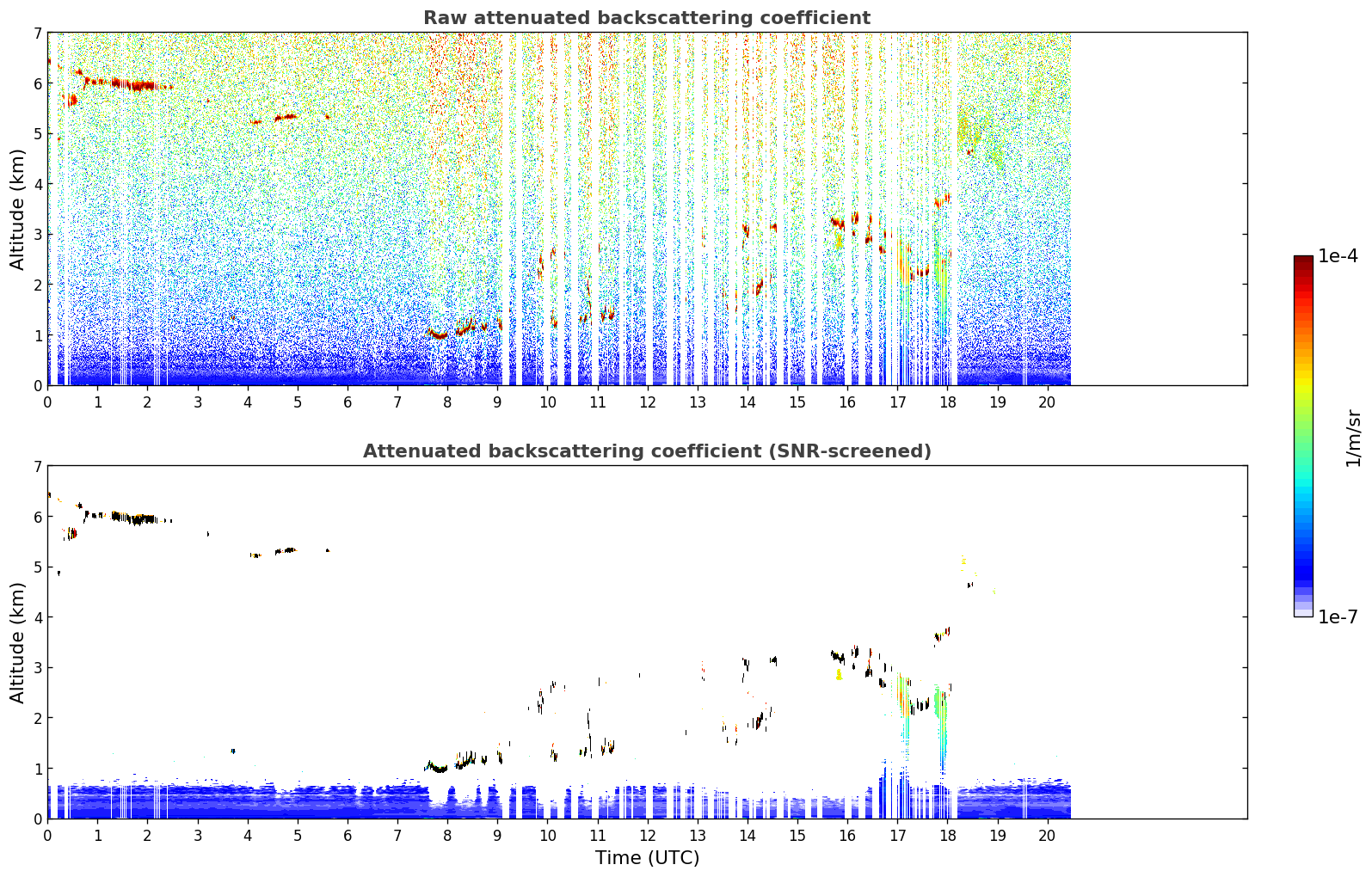 Raw attenuated backscattering coefficient

Altitude (km)

7
6
5
4
3
2
1
0

0 1 2 3 4 5 6 7 8 9 10 11 12 13 14 15 16 17 18 19 20

Attenuated backscattering coefficient (SNR-screened)

Altitude (km)

7
6
5
4
3
2
1
0

0 1 2 3 4 5 6 7 8 9 10 11 12 13 14 15 16 17 18 19 20

Time (UTC)

1e-4
1/m/sr
1e-7